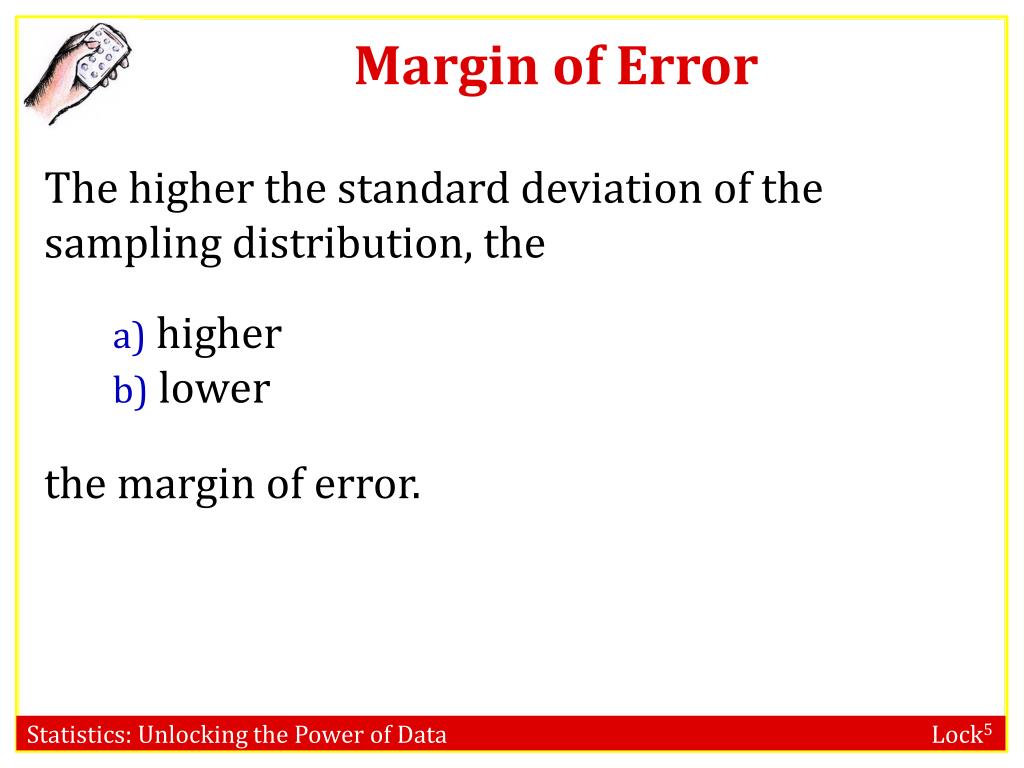 Margin of Error

The higher the standard deviation of the sampling distribution, the

a) higher
b) lower

the margin of error.

Statistics: Unlocking the Power of Data

Lock$^5$